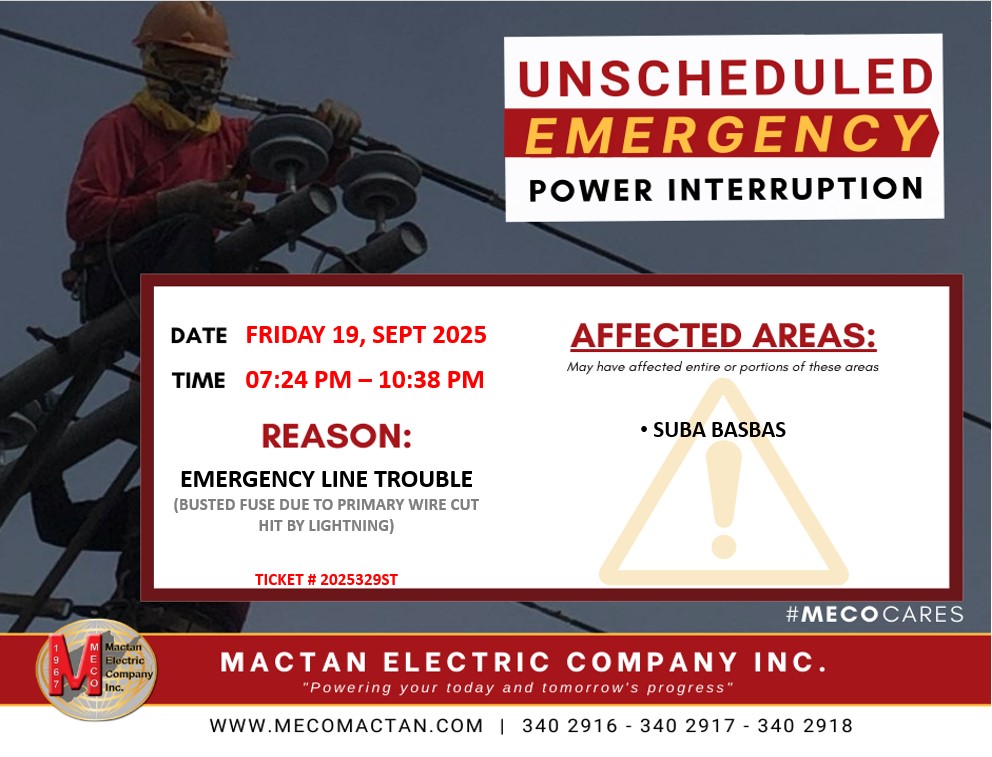 UNSCHEDULED
EMERGENCY
POWER INTERRUPTION

DATE FRIDAY 19, SEPT 2025

TIME 07:24 PM – 10:38 PM

REASON:

EMERGENCY LINE TROUBLE
(BUSTED FUSE DUE TO PRIMARY WIRE CUT HIT BY LIGHTNING)

TICKET # 2025329ST

AFFECTED AREAS:
May have affected entire or portions of these areas

• SUBA BASBAS

#MECOCARES

1967 MECO Mactan Electric Company Inc.

MACTAN ELECTRIC COMPANY INC.
"Powering your today and tomorrow's progress"

WWW.MECOMACTAN.COM | 340 2916 - 340 2917 - 340 2918